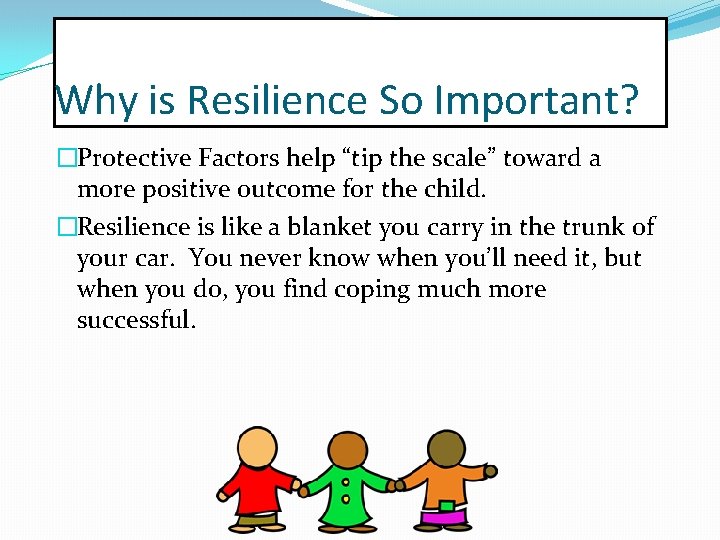 Why is Resilience So Important?

□Protective Factors help “tip the scale” toward a more positive outcome for the child.

□Resilience is like a blanket you carry in the trunk of your car. You never know when you’ll need it, but when you do, you find coping much more successful.